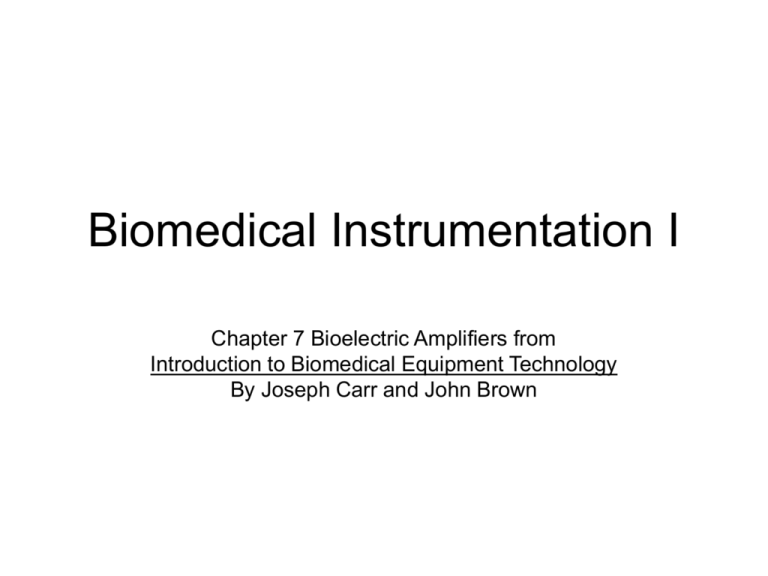 Biomedical Instrumentation I

Chapter 7 Bioelectric Amplifiers from
Introduction to Biomedical Equipment Technology
By Joseph Carr and John Brown